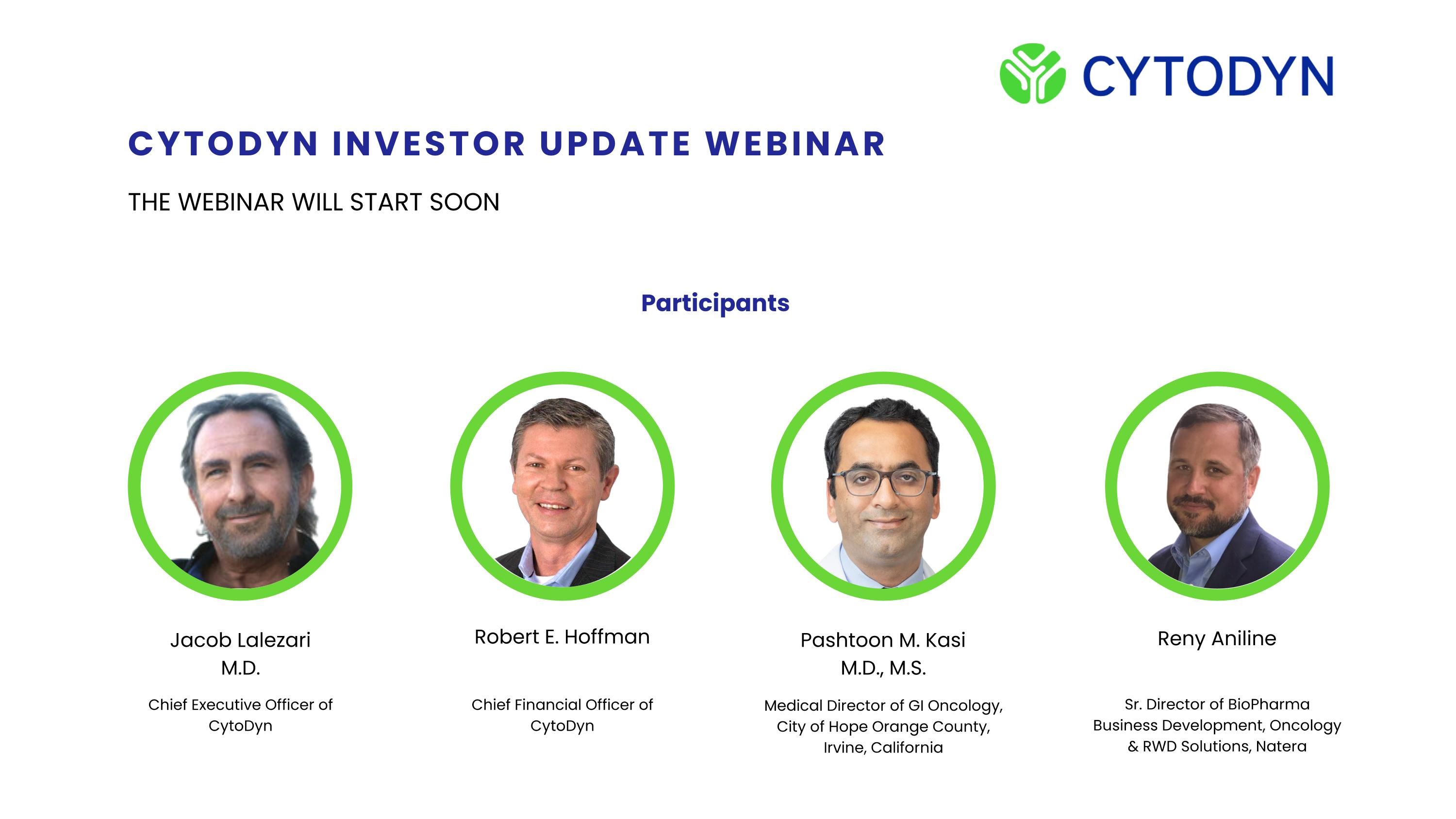 CYTODYN

CYTODYN INVESTOR UPDATE WEBINAR

THE WEBINAR WILL START SOON

Participants

Jacob Lalezari
M.D.

Chief Executive Officer of CytoDyn

Robert E. Hoffman

Chief Financial Officer of CytoDyn

Pashtoon M. Kasi
M.D., M.S.

Medical Director of GI Oncology, City of Hope Orange County, Irvine, California

Reny Aniline

Sr. Director of BioPharma Business Development, Oncology & RWD Solutions, Natera